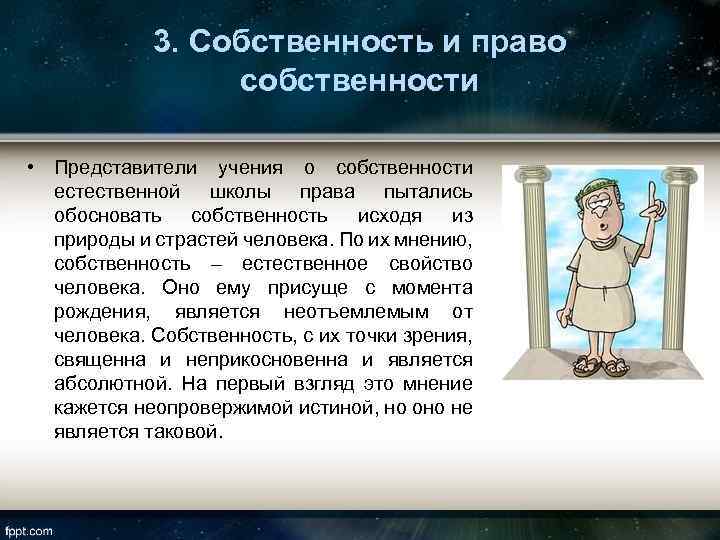 3. Собственность и право собственности

• Представители учения о собственности естественной школы права пытались обосновать собственность исходя из природы и страстей человека. По их мнению, собственность – естественное свойство человека. Оно ему присуще с момента рождения, является неотъемлемым от человека. Собственность, с их точки зрения, священна и неприкосновенна и является абсолютной. На первый взгляд это мнение кажется неопровержимой истиной, но оно не является таковой.

fppt.com